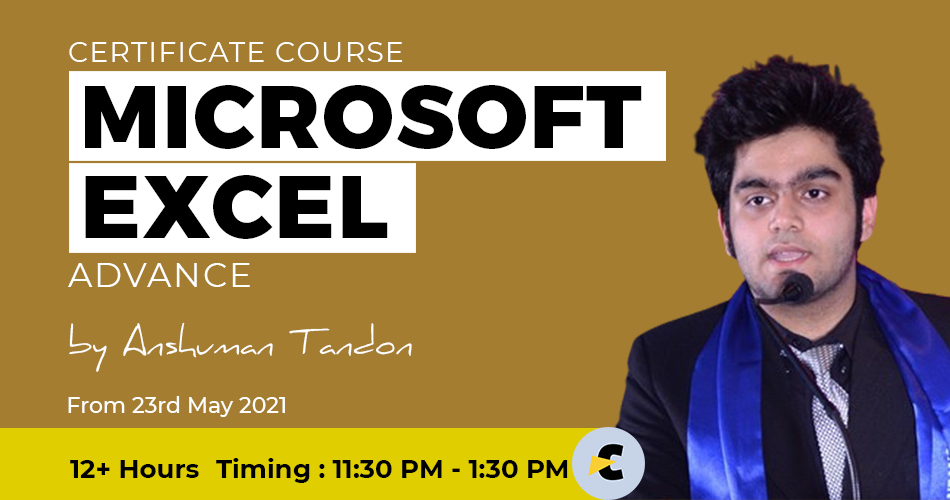 CERTIFICATE COURSE

MICROSOFT EXCEL

ADVANCE

by Anshuman Tandon

From 23rd May 2021

12+ Hours Timing : 11:30 PM - 1:30 PM